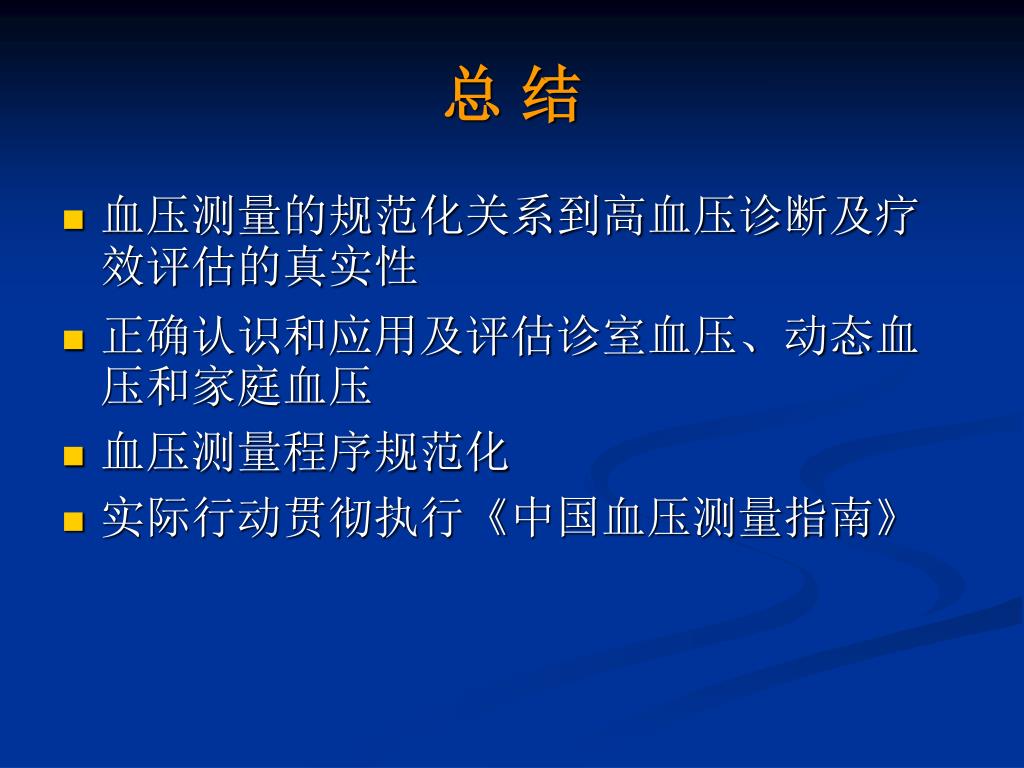 总 结

■ 血压测量的规范化关系到高血压诊断及疗效评估的真实性

■ 正确认识和应用及评估诊室血压、动态血压和家庭血压

■ 血压测量程序规范化

■ 实际行动贯彻执行《中国血压测量指南》